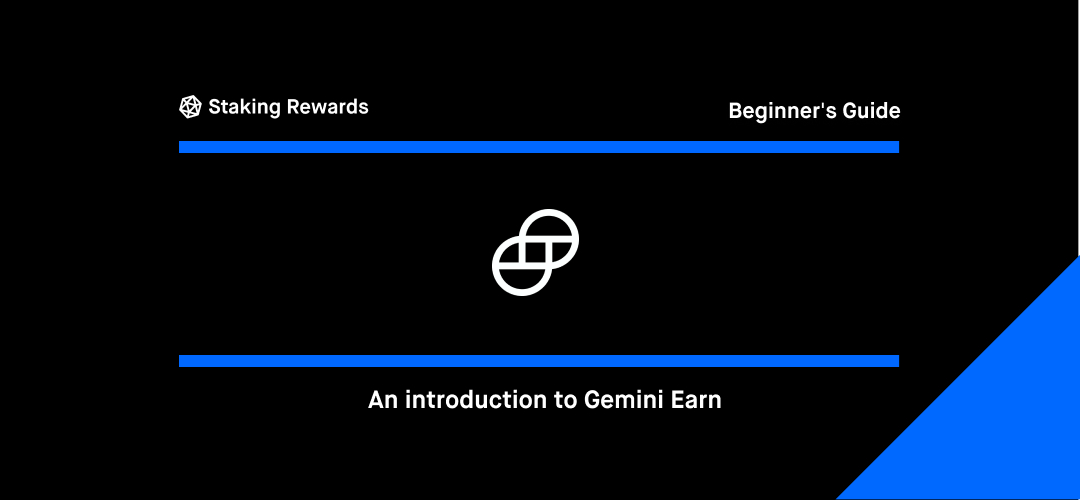 Staking Rewards

Beginner's Guide

An introduction to Gemini Earn